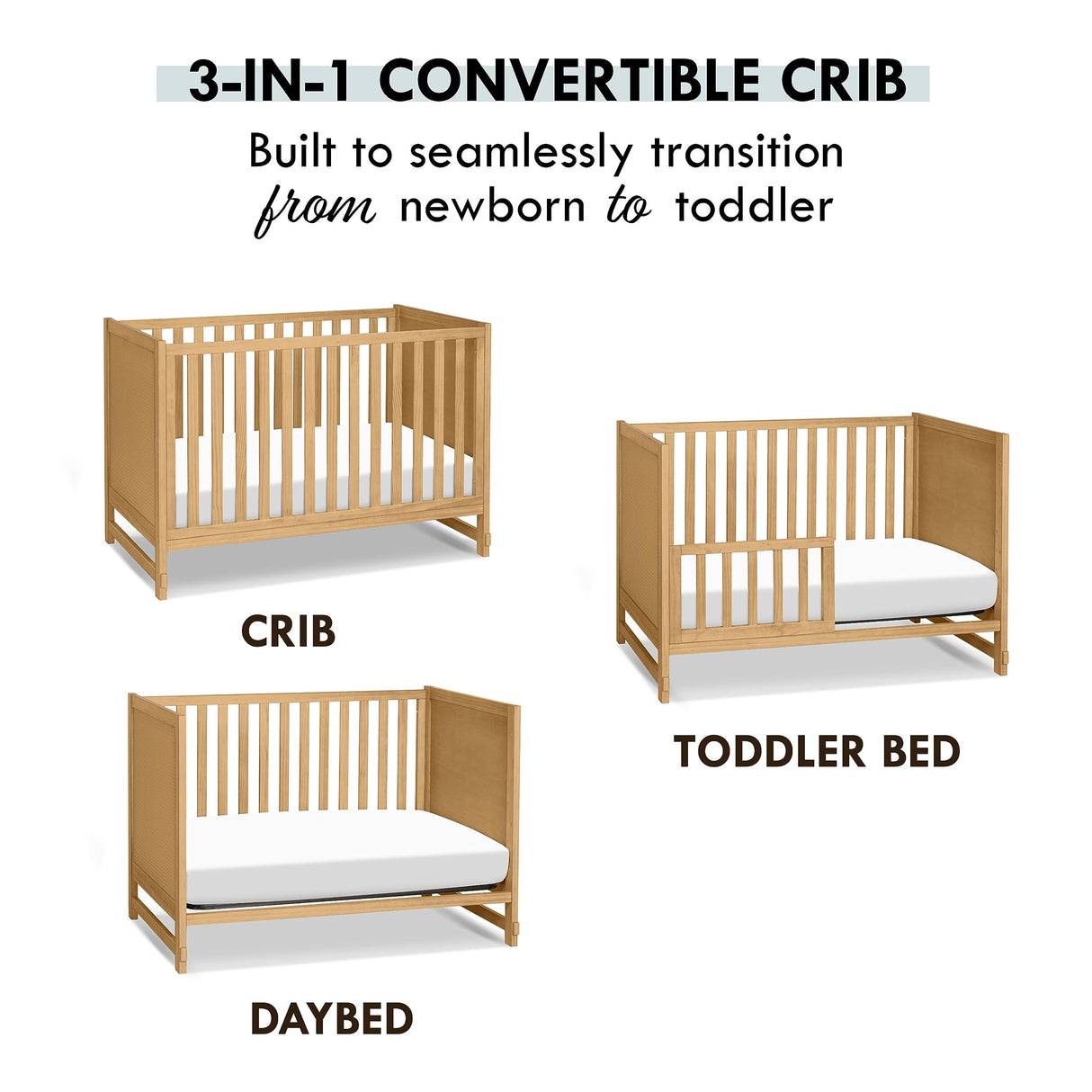 3-IN-1 CONVERTIBLE CRIB

Built to seamlessly transition from newborn to toddler

CRIB

TODDLER BED

DAYBED